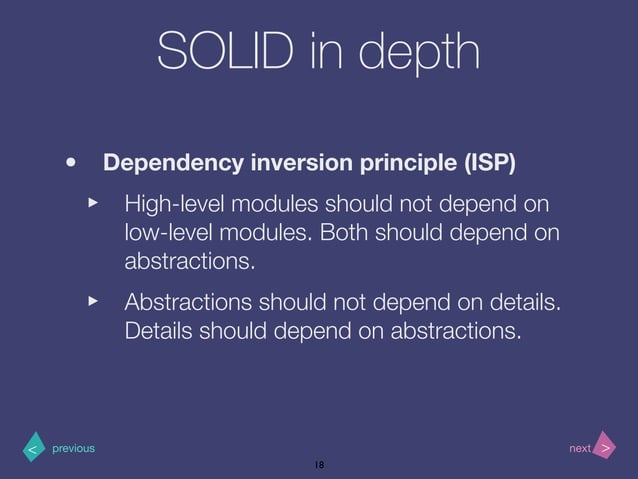 SOLID in depth

• Dependency inversion principle (ISP)

▸ High-level modules should not depend on low-level modules. Both should depend on abstractions.

▸ Abstractions should not depend on details. Details should depend on abstractions.

< previous

next >

18